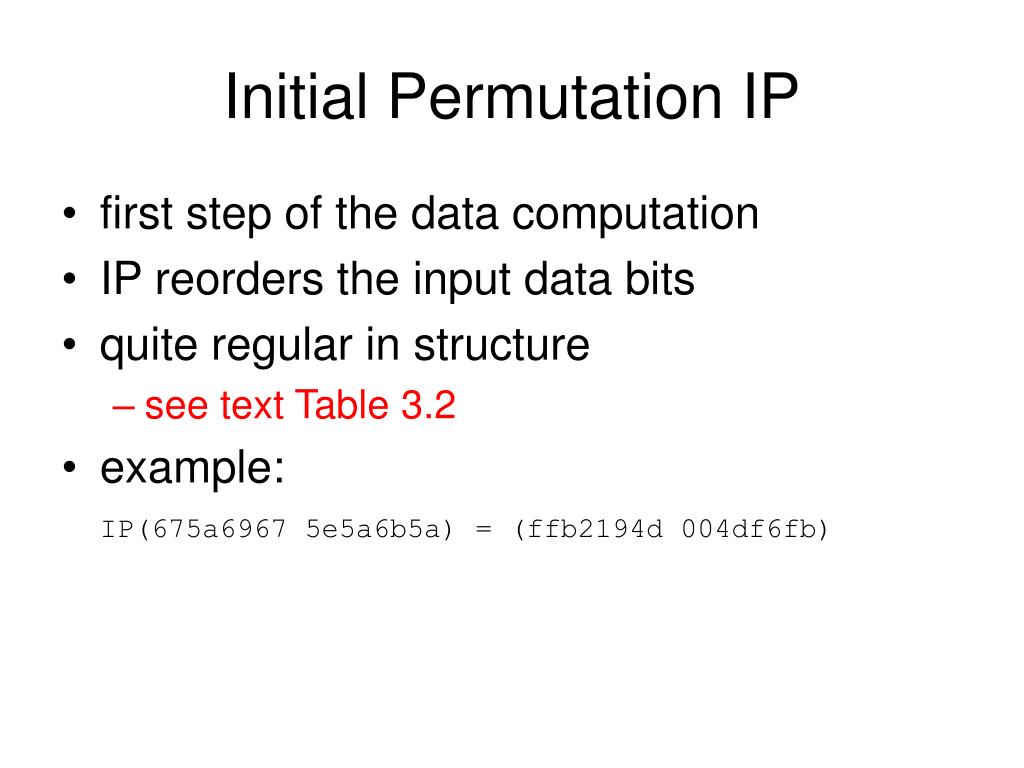 Initial Permutation IP

• first step of the data computation
• IP reorders the input data bits
• quite regular in structure
  – see text Table 3.2
• example:

IP(675a6967 5e5a6b5a) = (ffb2194d 004df6fb)